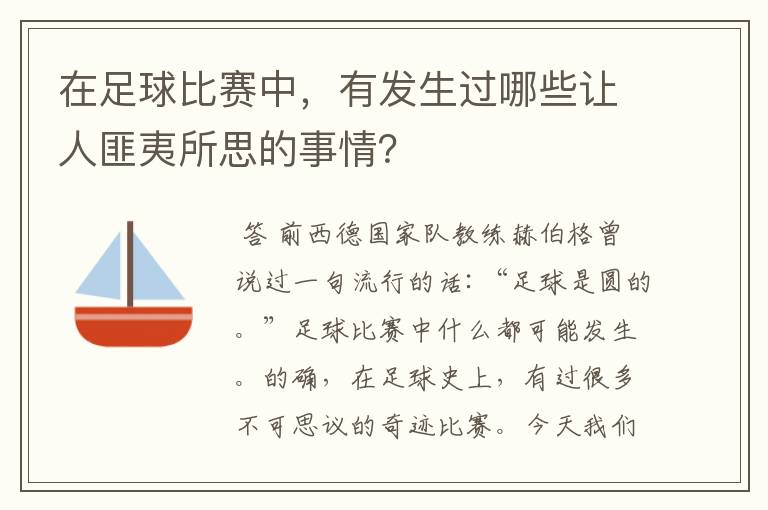 在足球比赛中，有发生过哪些让人匪夷所思的事情？

答 前西德国家队教练赫伯格曾说过一句流行的话：“足球是圆的。”足球比赛中什么都可能发生。的确，在足球史上，有过很多不可思议的奇迹比赛。今天我们